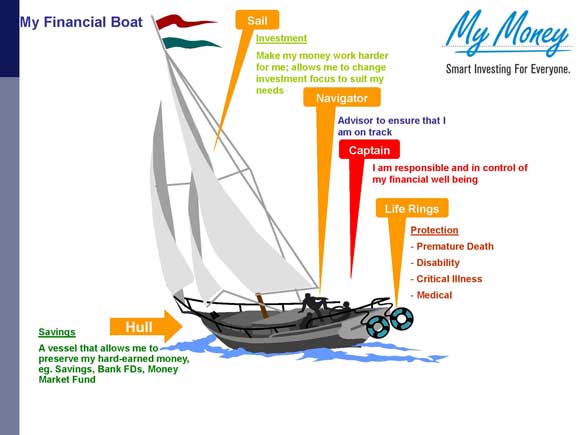 My Financial Boat

My Money
Smart Investing For Everyone.

Sail

Investment

Make my money work harder for me; allows me to change investment focus to suit my needs

Navigator

Advisor to ensure that I am on track

Captain

I am responsible and in control of my financial well being

Life Rings

Protection

- Premature Death
- Disability
- Critical Illness
- Medical

Hull

Savings

A vessel that allows me to preserve my hard-earned money, eg. Savings, Bank FDs, Money Market Fund